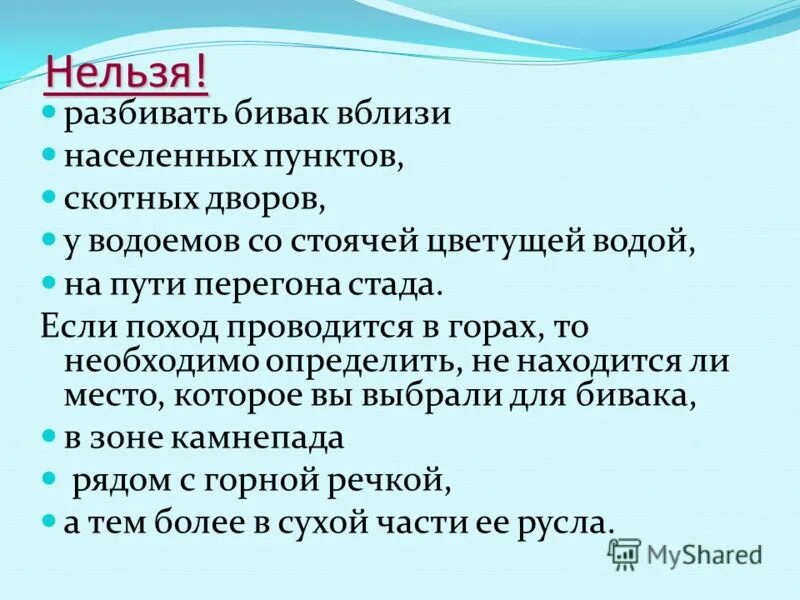 Нельзя!

- разбивать бивак вблизи
- населенных пунктов,
- скотных дворов,
- у водоемов со стоячей цветущей водой,
- на пути перегона стада.

Если поход проводится в горах, то необходимо определить, не находится ли место, которое вы выбрали для бивака,

- в зоне камнепада
- рядом с горной речкой,
- а тем более в сухой части ее русла.

MyShared